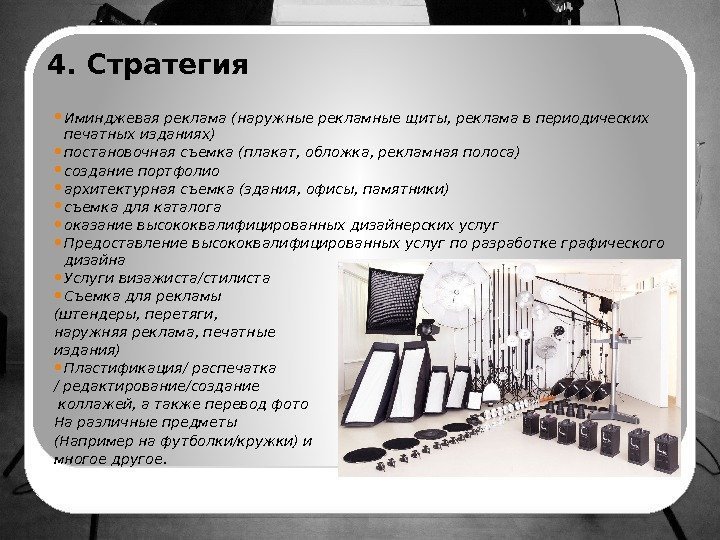 4. Стратегия

• Иминджевая реклама (наружные рекламные щиты, реклама в периодических печатных изданиях)
• постановочная съемка (плакат, обложка, рекламная полоса)
• создание портфолио
• архитектурная съемка (здания, офисы, памятники)
• съемка для каталога
• оказание высококвалифицированных дизайнерских услуг
• Предоставление высококвалифицированных услуг по разработке графического дизайна
• Услуги визажиста/стилиста
• Съемка для рекламы (штендеры, перетяги, наружняя реклама, печатные издания)
• Пластификация/ распечатка / редактирование/создание коллажей, а также перевод фото На различные предметы (Например на футболки/кружки) и многое другое.